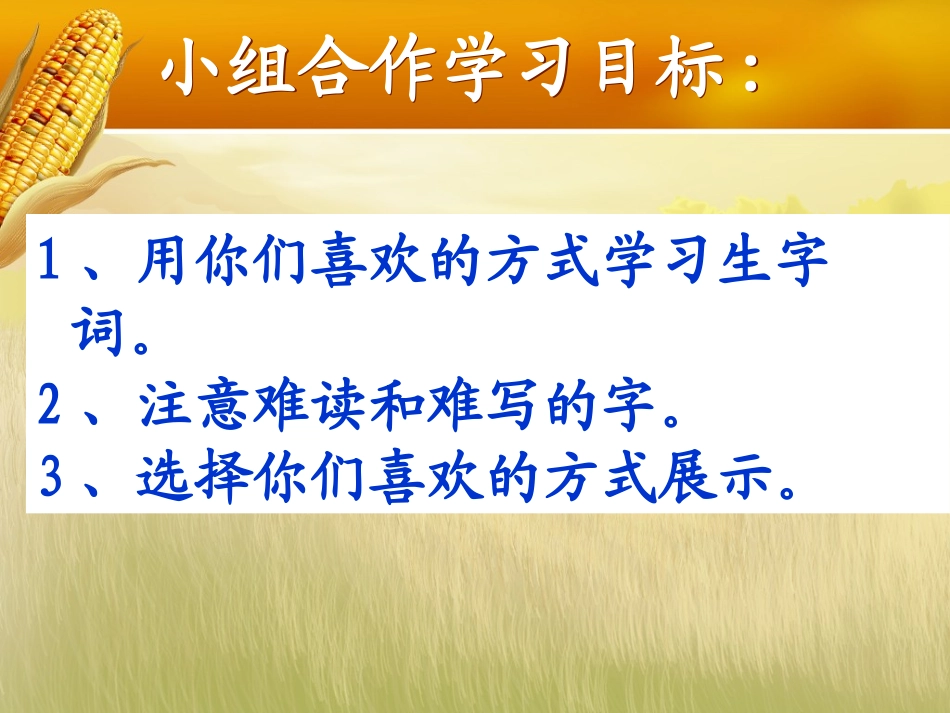 小组合作学习目标：

1、用你们喜欢的方式学习生字词。

2、注意难读和难写的字。

3、选择你们喜欢的方式展示。